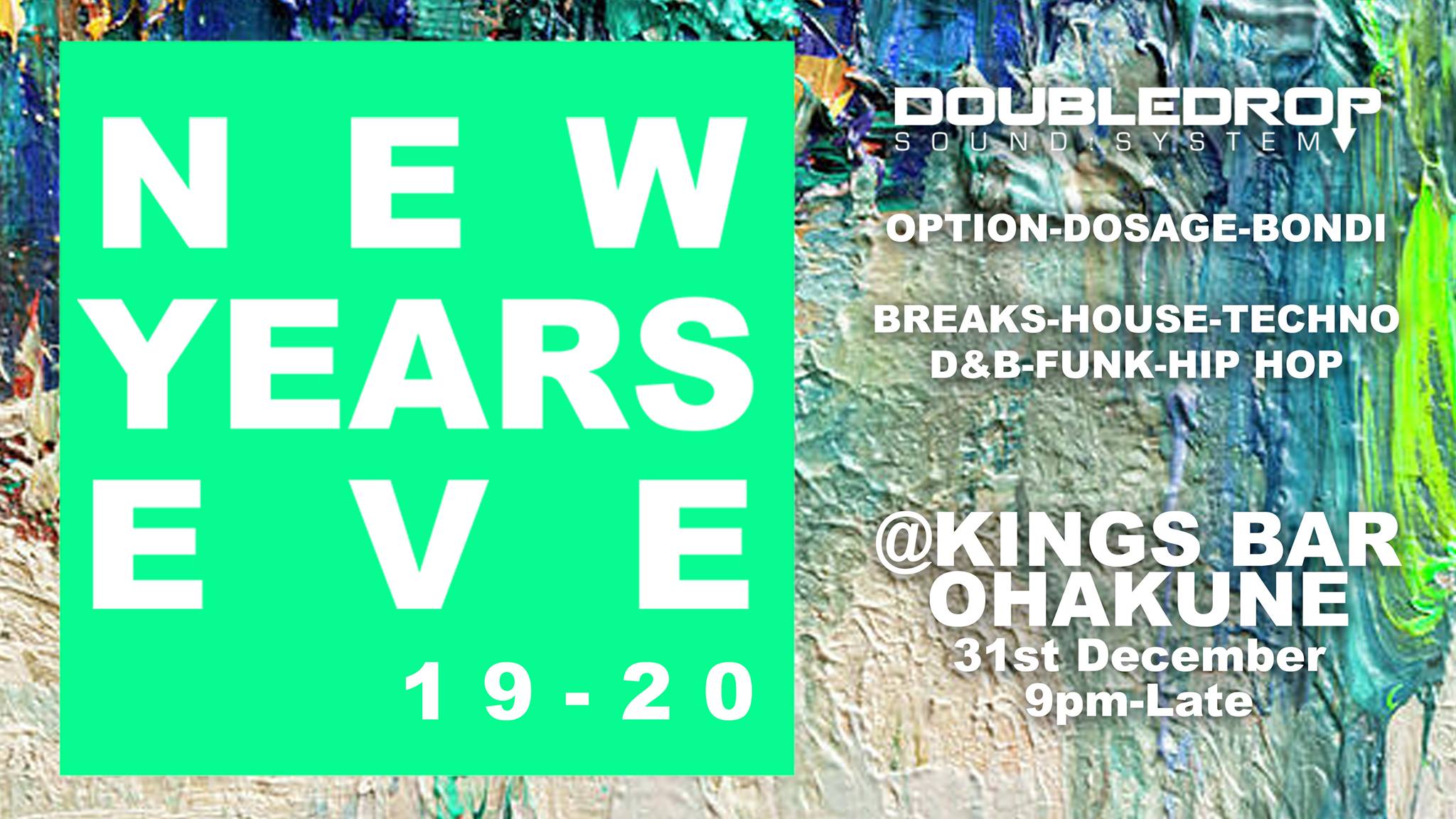 NEW
YEARS
EVE
19-20

DOUBLEDROP
SOUND SYSTEM

OPTION-DOSAGE-BONDI

BREAKS-HOUSE-TECHNO
D&B-FUNK-HIP HOP

@KINGS BAR
OHAKUNE
31st December
9pm-Late